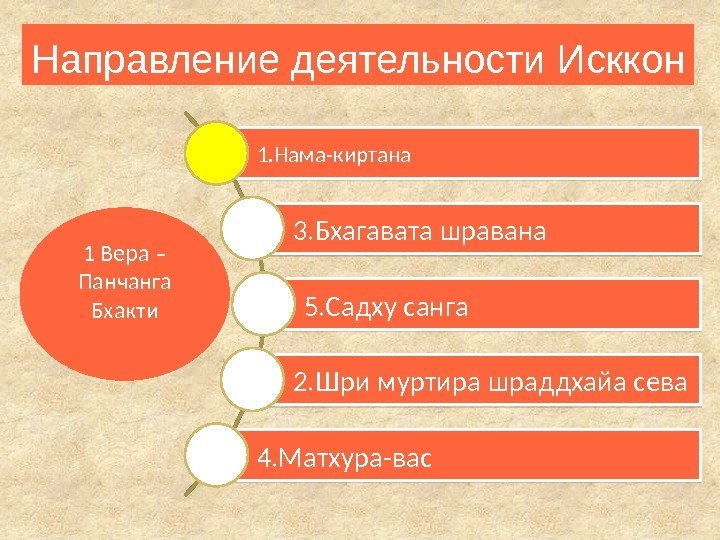 Направление деятельности Исккон

1 Вера – Панчанга Бхакти

1.Нама-киртана

3.Бхагавата шравана

5.Садху санга

2.Шри муртира шраддхайа сева

4.Матхура-вас